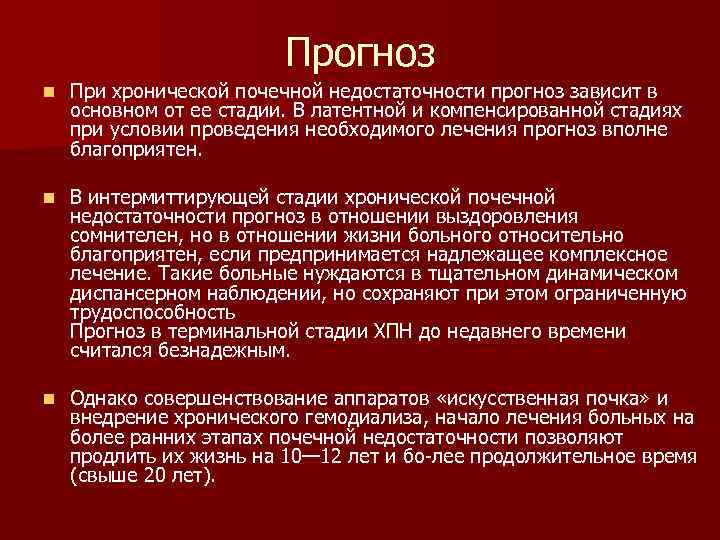 Прогноз

При хронической почечной недостаточности прогноз зависит в основном от ее стадии. В латентной и компенсированной стадиях при условии проведения необходимого лечения прогноз вполне благоприятен.

В интермиттирующей стадии хронической почечной недостаточности прогноз в отношении выздоровления сомнителен, но в отношении жизни больного относительно благоприятен, если предпринимается надлежащее комплексное лечение. Такие больные нуждаются в тщательном динамическом диспансерном наблюдении, но сохраняют при этом ограниченную трудоспособность
Прогноз в терминальной стадии ХПН до недавнего времени считался безнадежным.

Однако совершенствование аппаратов «искусственная почка» и внедрение хронического гемодиализа, начало лечения больных на более ранних этапах почечной недостаточности позволяют продлить их жизнь на 10—12 лет и бо-лее продолжительное время (свыше 20 лет).